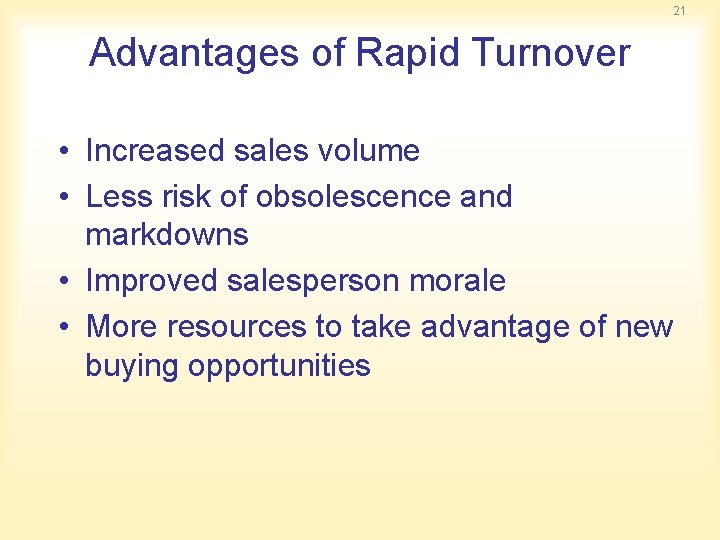 21

Advantages of Rapid Turnover

• Increased sales volume
• Less risk of obsolescence and markdowns
• Improved salesperson morale
• More resources to take advantage of new buying opportunities